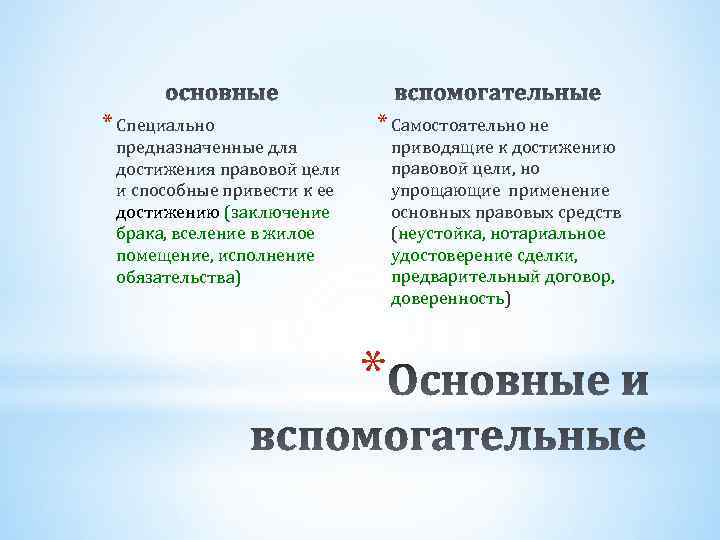 основные

* Специально предназначенные для достижения правовой цели и способные привести к ее достижению (заключение брака, вселение в жилое помещение, исполнение обязательства)

вспомогательные

* Самостоятельно не приводящие к достижению правовой цели, но упрощающие применение основных правовых средств (неустойка, нотариальное удостоверение сделки, предварительный договор, доверенность)

* Основные и вспомогательные